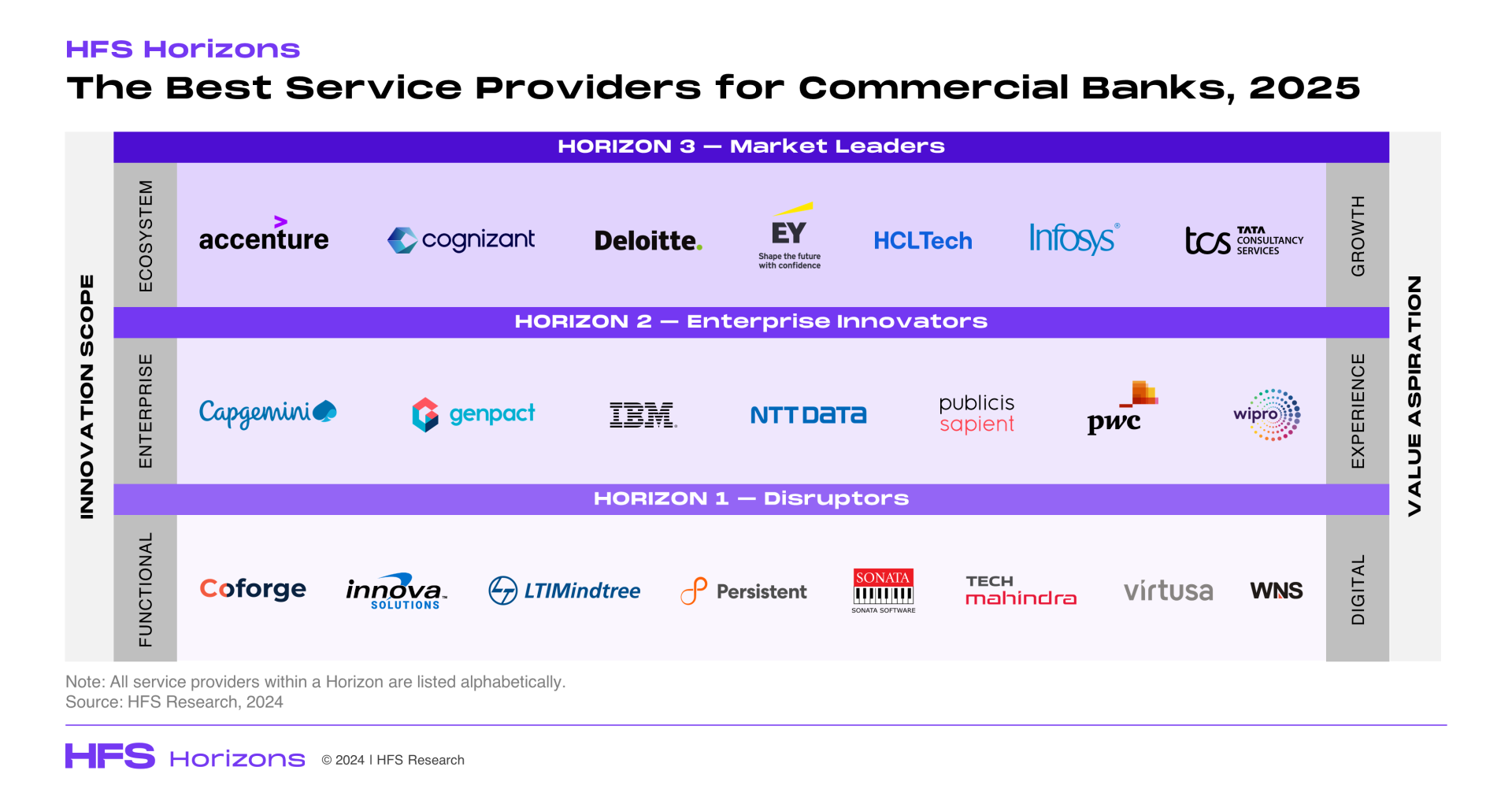 HFS Horizons
The Best Service Providers for Commercial Banks, 2025

INNOVATION SCOPE

HORIZON 3 — Market Leaders

ECOSYSTEM

accenture
cognizant
Deloitte.
EY Shape the future with confidence
HCLTech
Infosys
tcs TATA CONSULTANCY SERVICES

GROWTH

HORIZON 2 — Enterprise Innovators

ENTERPRISE

Capgemini
genpact
IBM
NTT DATA
publicis sapient
pwc
wipro

EXPERIENCE

HORIZON 1 — Disruptors

FUNCTIONAL

Coforge
innova SOLUTIONS
LTIMindtree
Persistent
SONATA SONATA SOFTWARE
TECH mahindra
virtusa
WNS

DIGITAL

VALUE ASPIRATION

Note: All service providers within a Horizon are listed alphabetically.
Source: HFS Research, 2024

HFS Horizons © 2024 | HFS Research